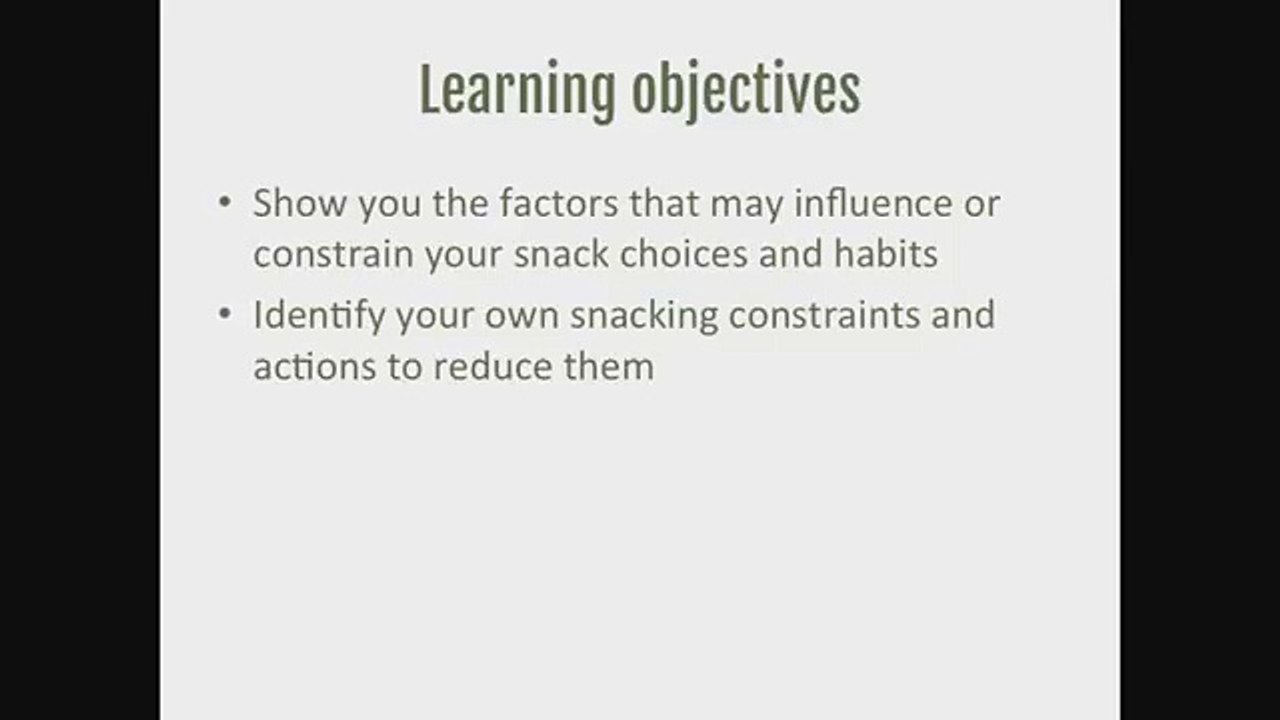 Learning objectives

• Show you the factors that may influence or constrain your snack choices and habits
• Identify your own snacking constraints and actions to reduce them